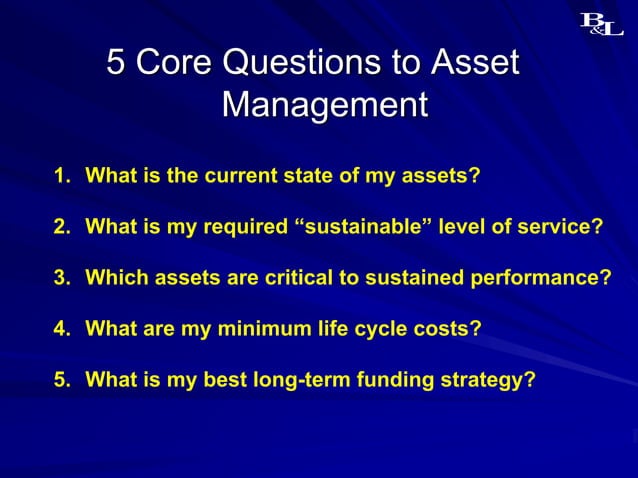 B&L

5 Core Questions to Asset Management

1. What is the current state of my assets?

2. What is my required “sustainable” level of service?

3. Which assets are critical to sustained performance?

4. What are my minimum life cycle costs?

5. What is my best long-term funding strategy?